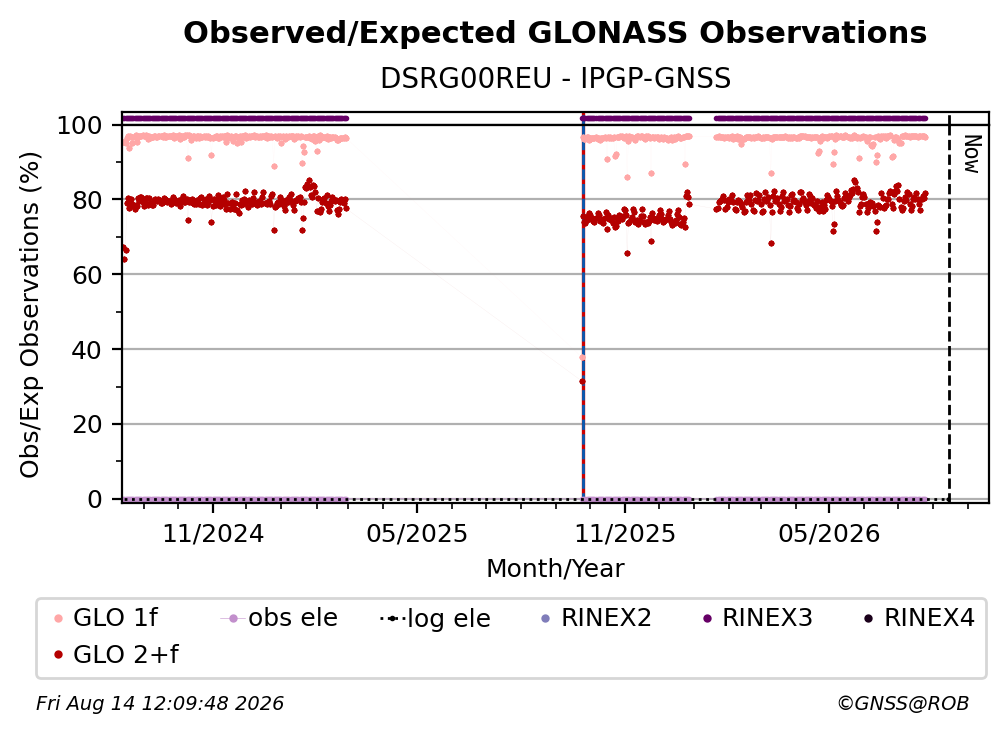 Observed/Expected GLONASS Observations

DSRG00REU - IPGP-GNSS

Obs/Exp Observations (%)

100
80
60
40
20
0

Now

11/2024
05/2025
11/2025
05/2026

Month/Year

GLO 1f
obs ele
log ele
RINEX2
RINEX3
RINEX4
GLO 2+f

Fri Aug 14 12:09:48 2026

©GNSS@ROB